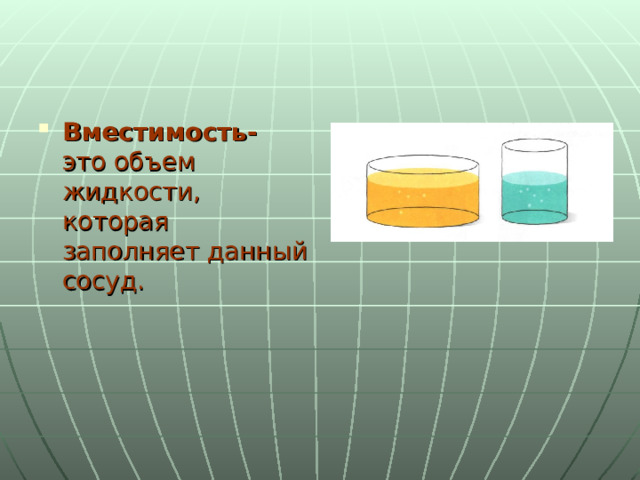 Вместимость- это объем жидкости, которая заполняет данный сосуд.